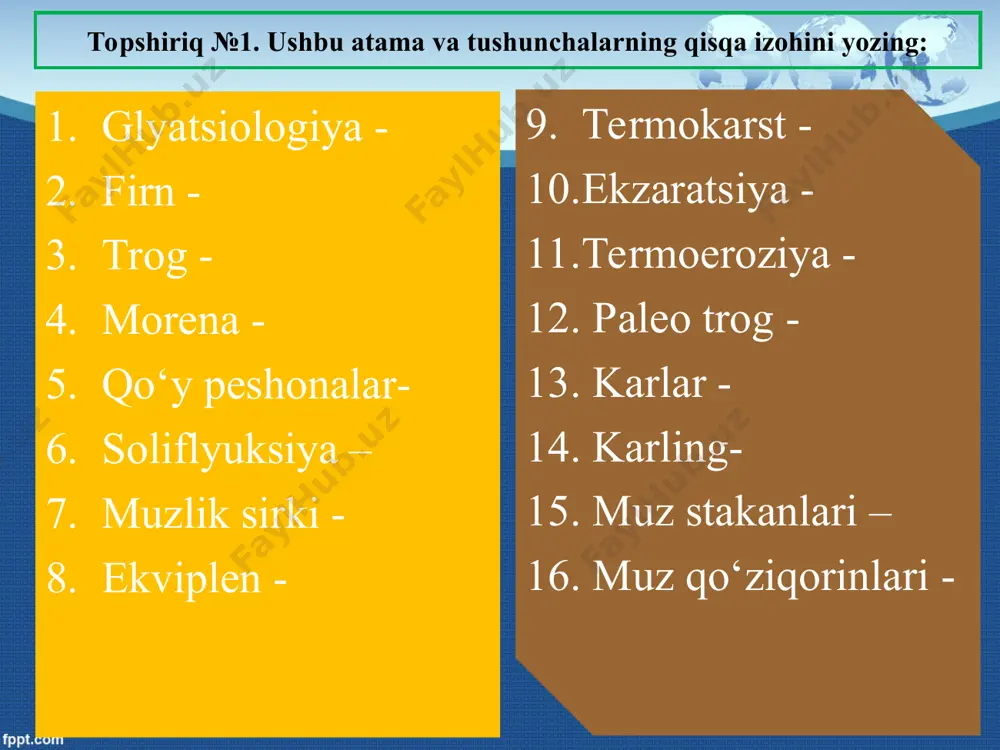 Topshiriq №1. Ushbu atama va tushunchalarning qisqa izohini yozing:

1. Glyatsiologiya -
2. Firn -
3. Trog -
4. Morena -
5. Qo‘y peshonalar-
6. Soliflyuksiya –
7. Muzlik sirki -
8. Ekviplen -

9. Termokarst -
10.Ekzaratsiya -
11.Termoeroziya -
12. Paleo trog -
13. Karlar -
14. Karling-
15. Muz stakanlari –
16. Muz qo‘ziqorinlari -

FaylHub.uz

fppt.com